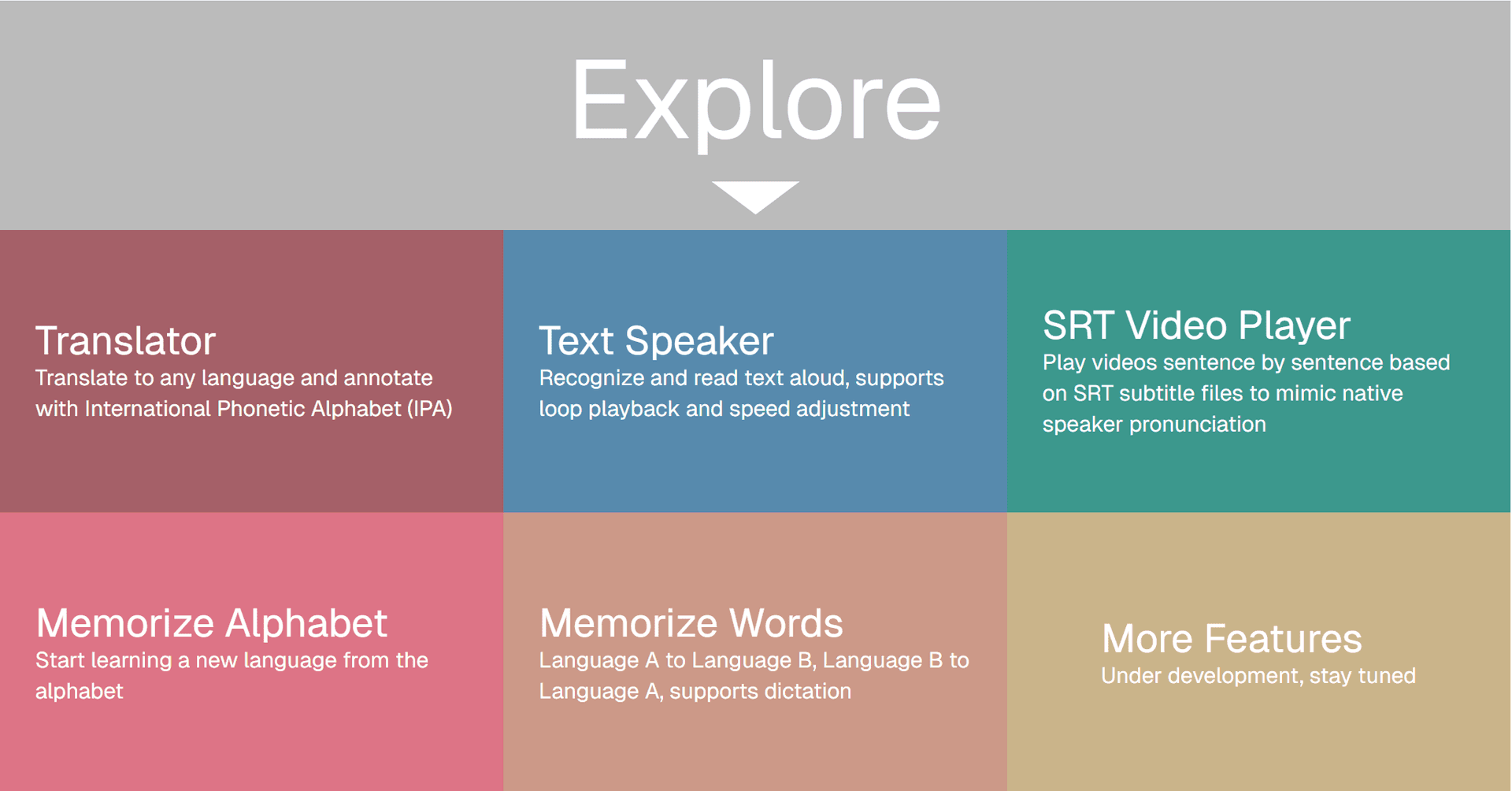 Explore

Translator
Translate to any language and annotate with International Phonetic Alphabet (IPA)

Text Speaker
Recognize and read text aloud, supports loop playback and speed adjustment

SRT Video Player
Play videos sentence by sentence based on SRT subtitle files to mimic native speaker pronunciation

Memorize Alphabet
Start learning a new language from the alphabet

Memorize Words
Language A to Language B, Language B to Language A, supports dictation

More Features
Under development, stay tuned